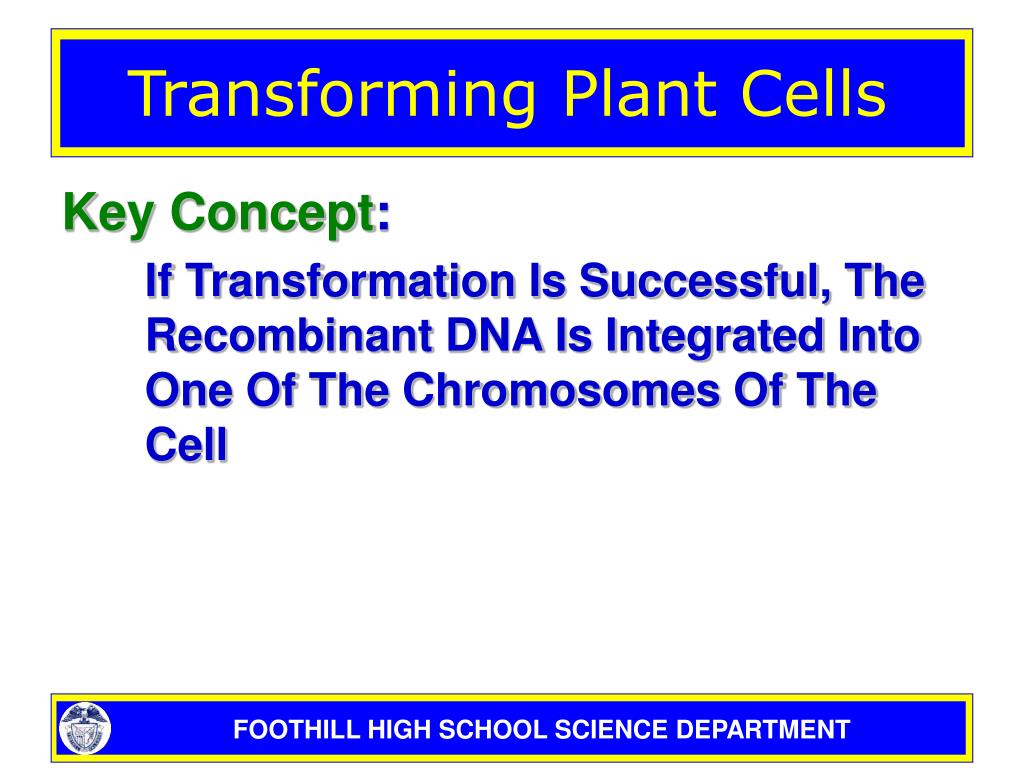 Transforming Plant Cells

Key Concept:

If Transformation Is Successful, The Recombinant DNA Is Integrated Into One Of The Chromosomes Of The Cell

FOOTHILL HIGH SCHOOL SCIENCE DEPARTMENT